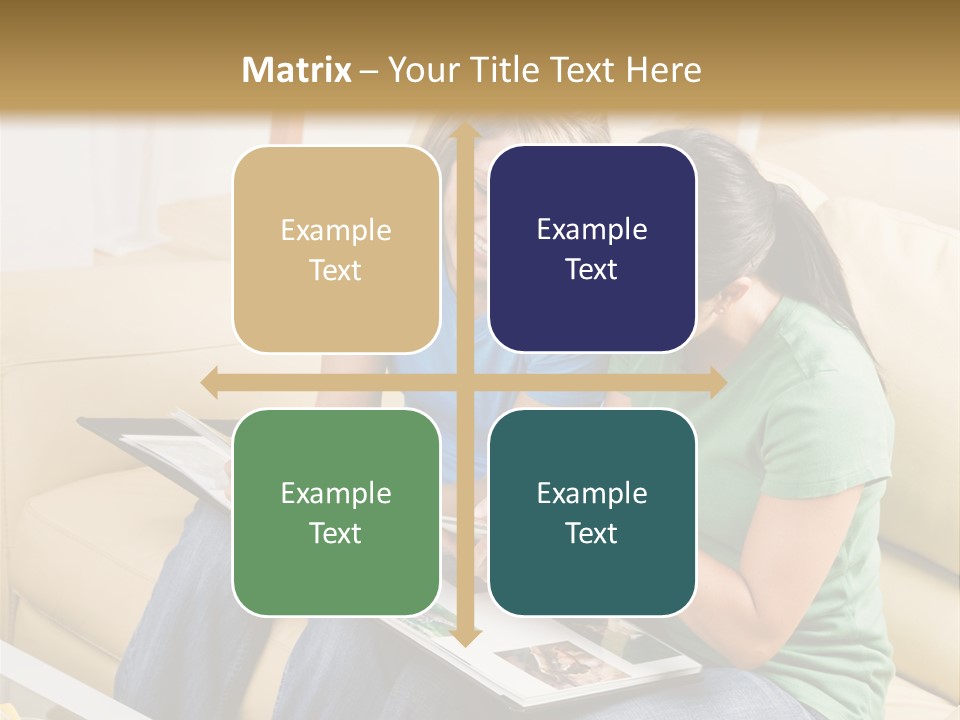 Matrix – Your Title Text Here

Example Text

Example Text

Example Text

Example Text